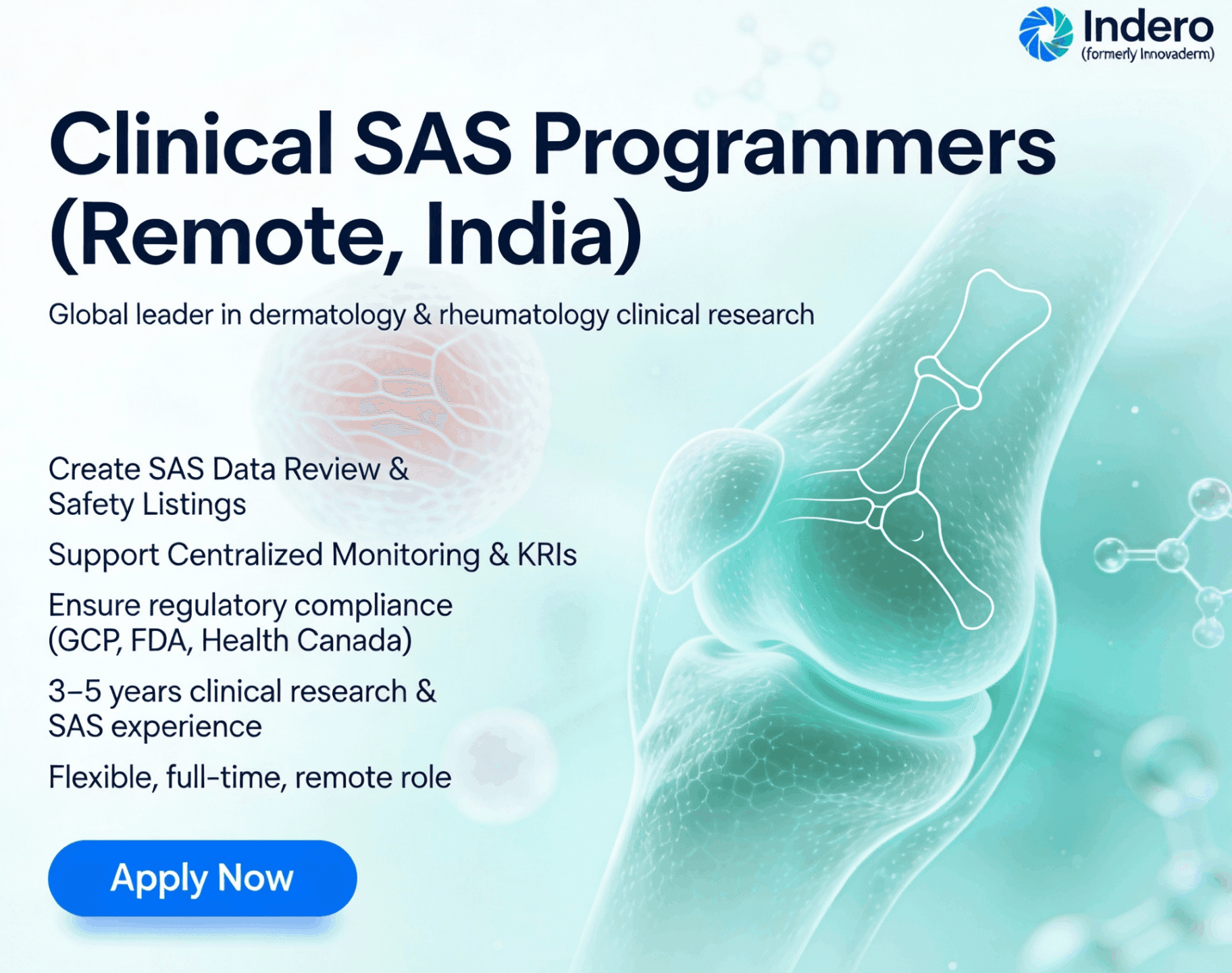 Indero
(formerly Innovaderm)

Clinical SAS Programmers (Remote, India)

Global leader in dermatology & rheumatology clinical research

Create SAS Data Review & Safety Listings

Support Centralized Monitoring & KRIs

Ensure regulatory compliance (GCP, FDA, Health Canada)

3–5 years clinical research & SAS experience

Flexible, full-time, remote role

Apply Now